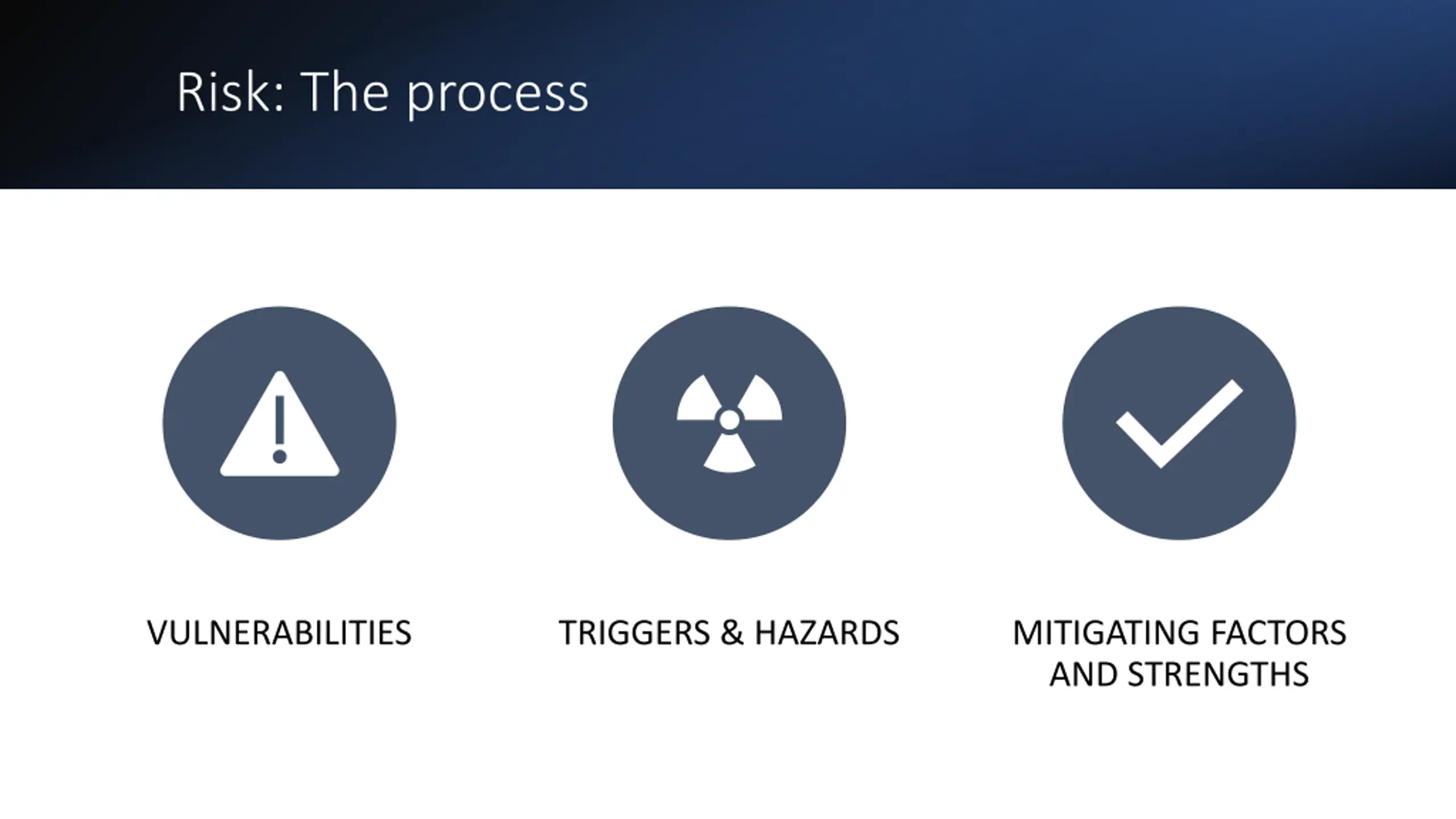 Risk: The process

VULNERABILITIES

TRIGGERS & HAZARDS

MITIGATING FACTORS AND STRENGTHS